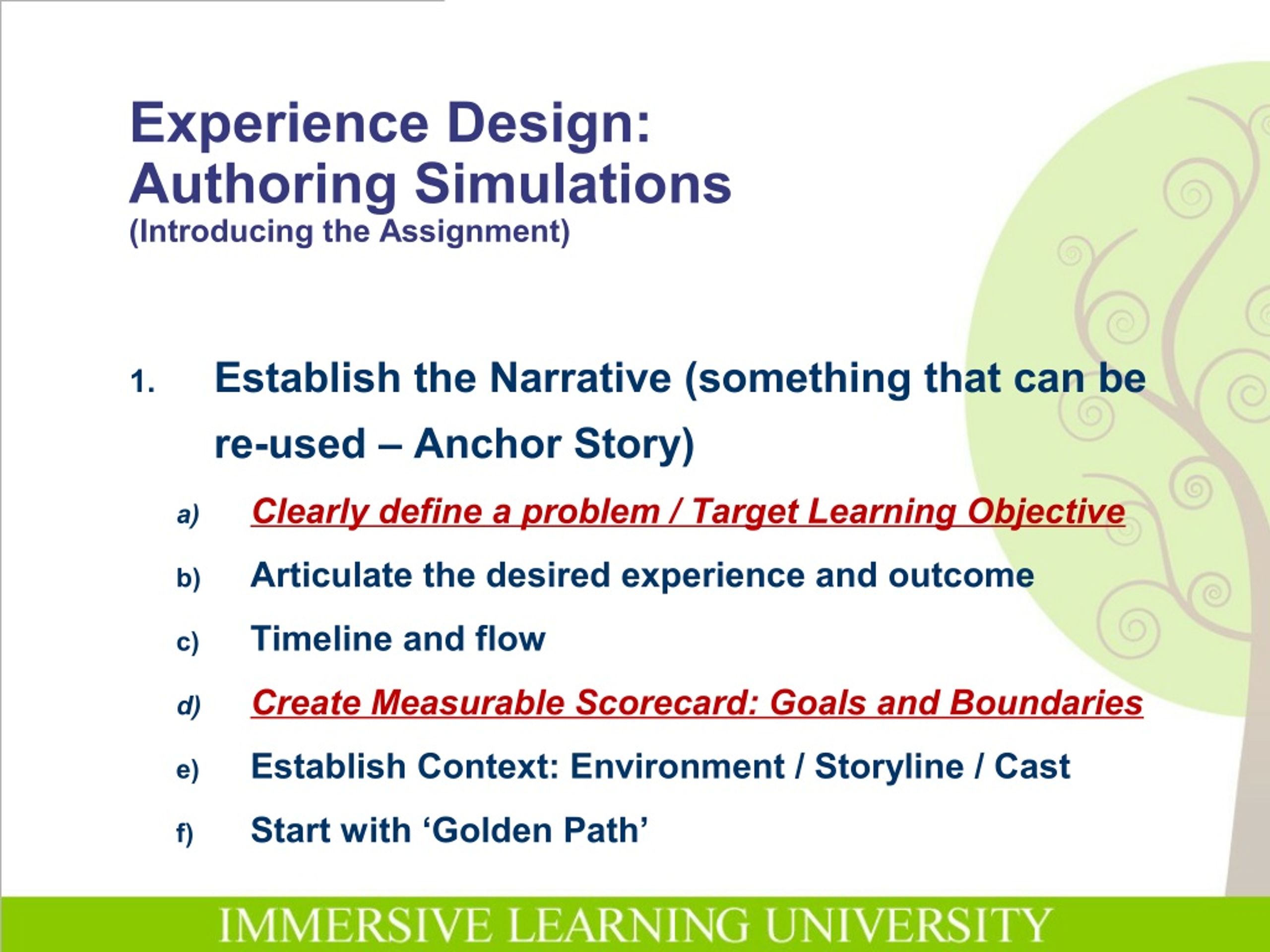 Experience Design:
Authoring Simulations
(Introducing the Assignment)

1. Establish the Narrative (something that can be re-used – Anchor Story)

a) Clearly define a problem / Target Learning Objective

b) Articulate the desired experience and outcome

c) Timeline and flow

d) Create Measurable Scorecard: Goals and Boundaries

e) Establish Context: Environment / Storyline / Cast

f) Start with ‘Golden Path’

IMMERSIVE LEARNING UNIVERSITY